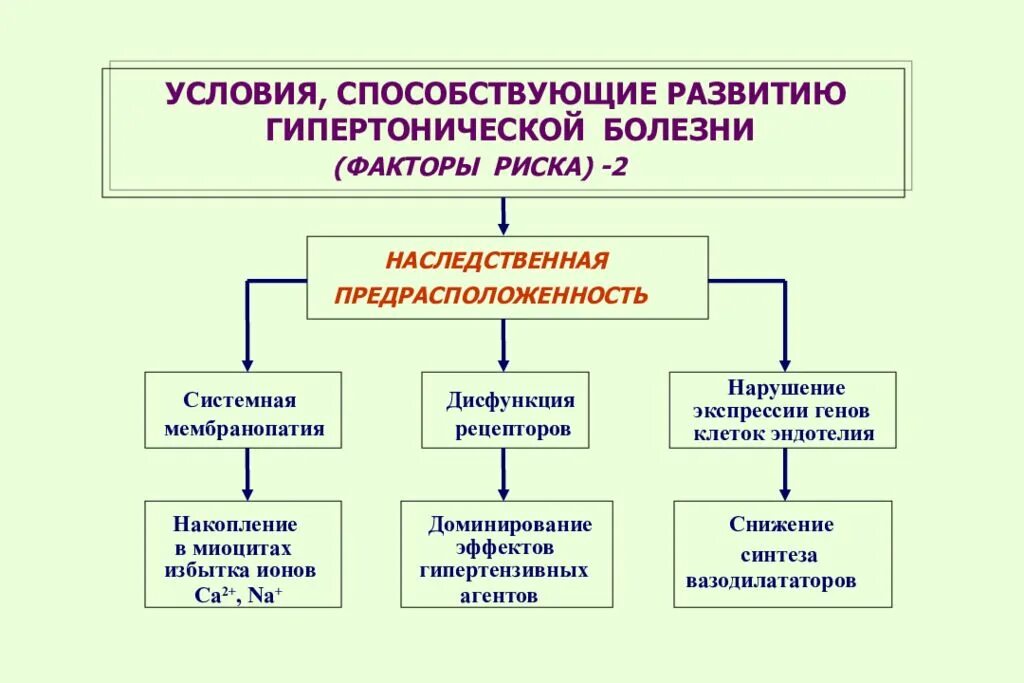 УСЛОВИЯ, СПОСОБСТВУЮЩИЕ РАЗВИТИЮ ГИПЕРТОНИЧЕСКОЙ БОЛЕЗНИ (ФАКТОРЫ РИСКА) -2

НАСЛЕДСТВЕННАЯ ПРЕДРАСПОЛОЖЕННОСТЬ

Системная мембранопатия

Дисфункция рецепторов

Нарушение экспрессии генов клеток эндотелия

Накопление в миоцитах избытка ионов $Ca^{2+}$, $Na^{+}$

Доминирование эффектов гипертензивных агентов

Снижение синтеза вазодилататоров